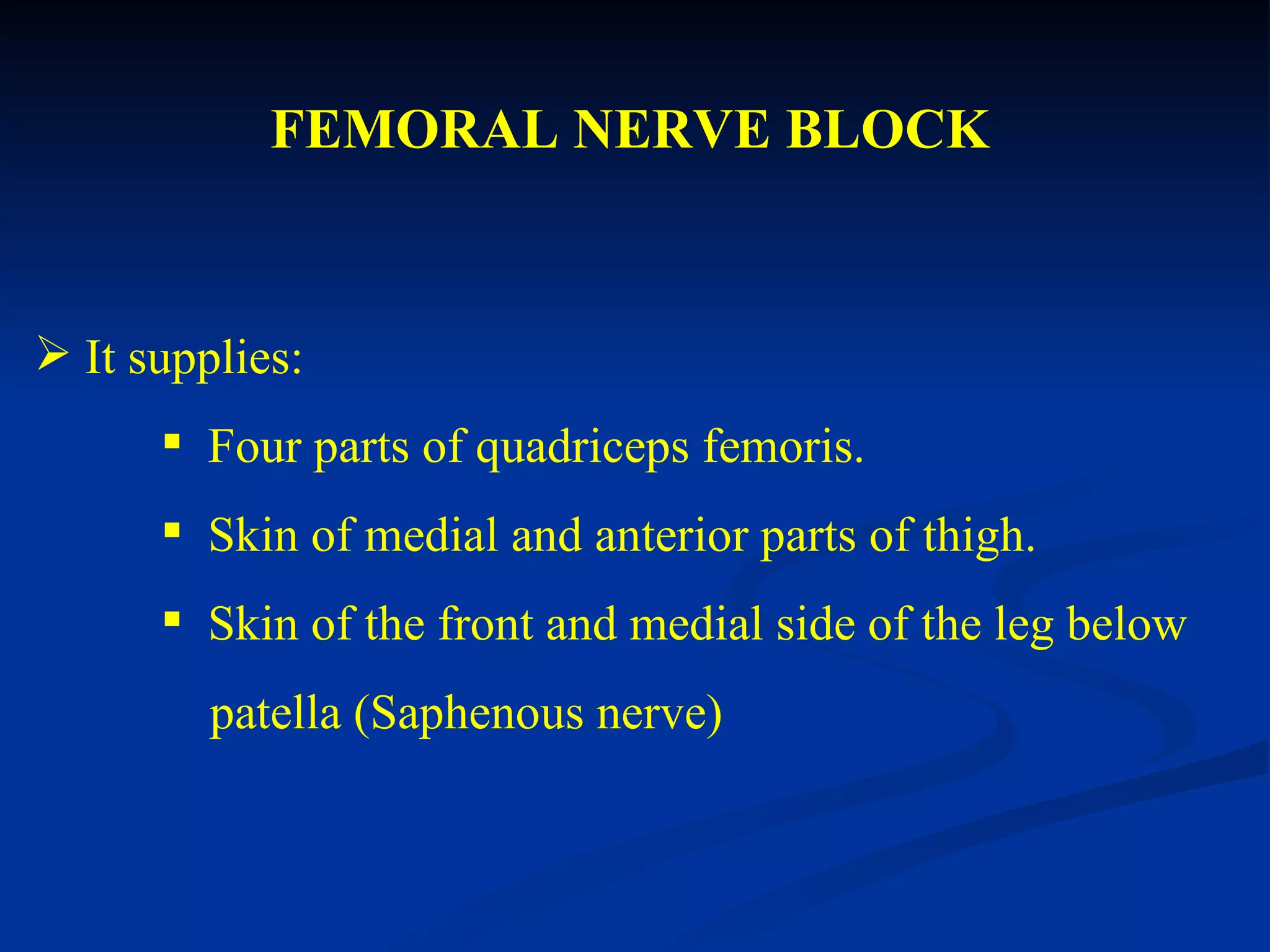 FEMORAL NERVE BLOCK

➢ It supplies:

▪ Four parts of quadriceps femoris.

▪ Skin of medial and anterior parts of thigh.

▪ Skin of the front and medial side of the leg below patella (Saphenous nerve)